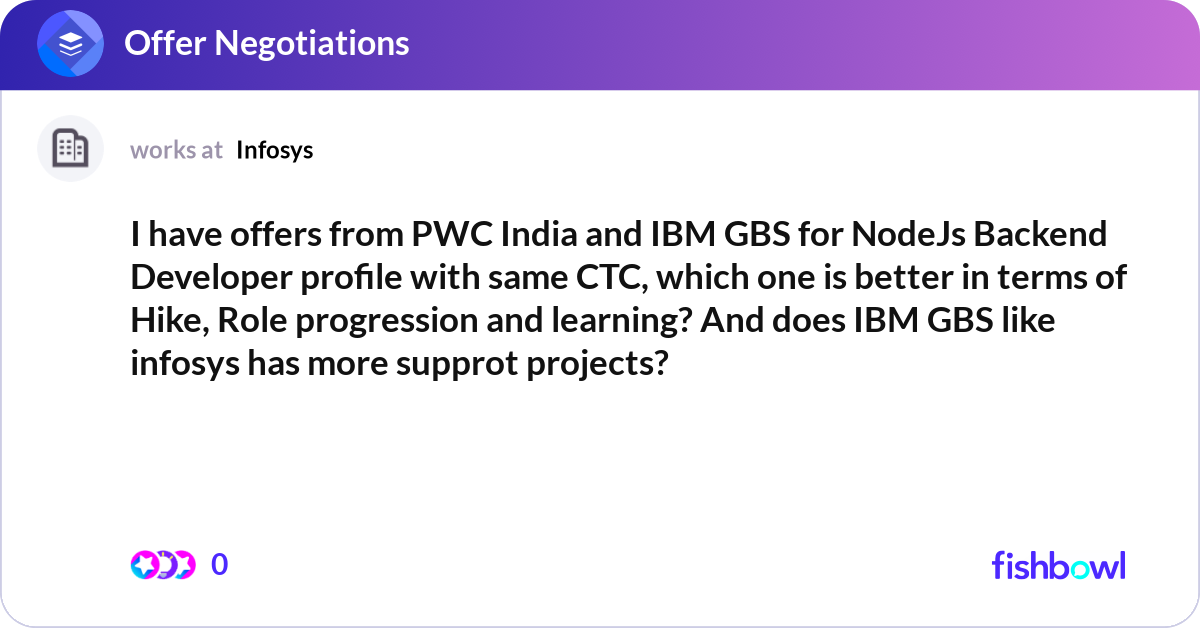 Offer Negotiations

works at Infosys

I have offers from PWC India and IBM GBS for NodeJs Backend Developer profile with same CTC, which one is better in terms of Hike, Role progression and learning? And does IBM GBS like infosys has more supprot projects?

0

fishbowl